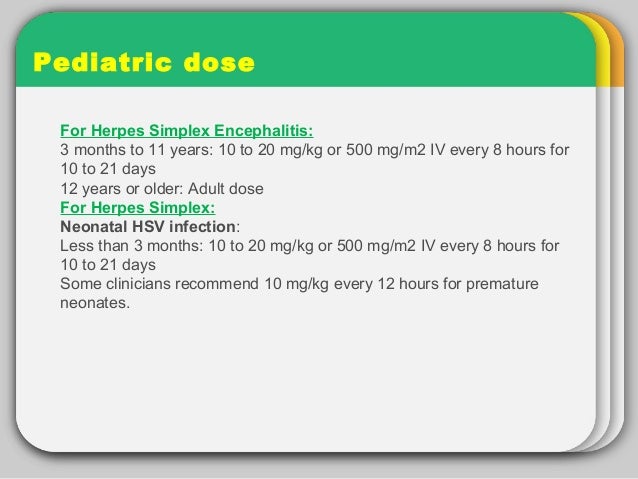 Pediatric dose

For Herpes Simplex Encephalitis:
3 months to 11 years: 10 to 20 mg/kg or 500 mg/m2 IV every 8 hours for 10 to 21 days
12 years or older: Adult dose
For Herpes Simplex:
Neonatal HSV infection:
Less than 3 months: 10 to 20 mg/kg or 500 mg/m2 IV every 8 hours for 10 to 21 days
Some clinicians recommend 10 mg/kg every 12 hours for premature neonates.